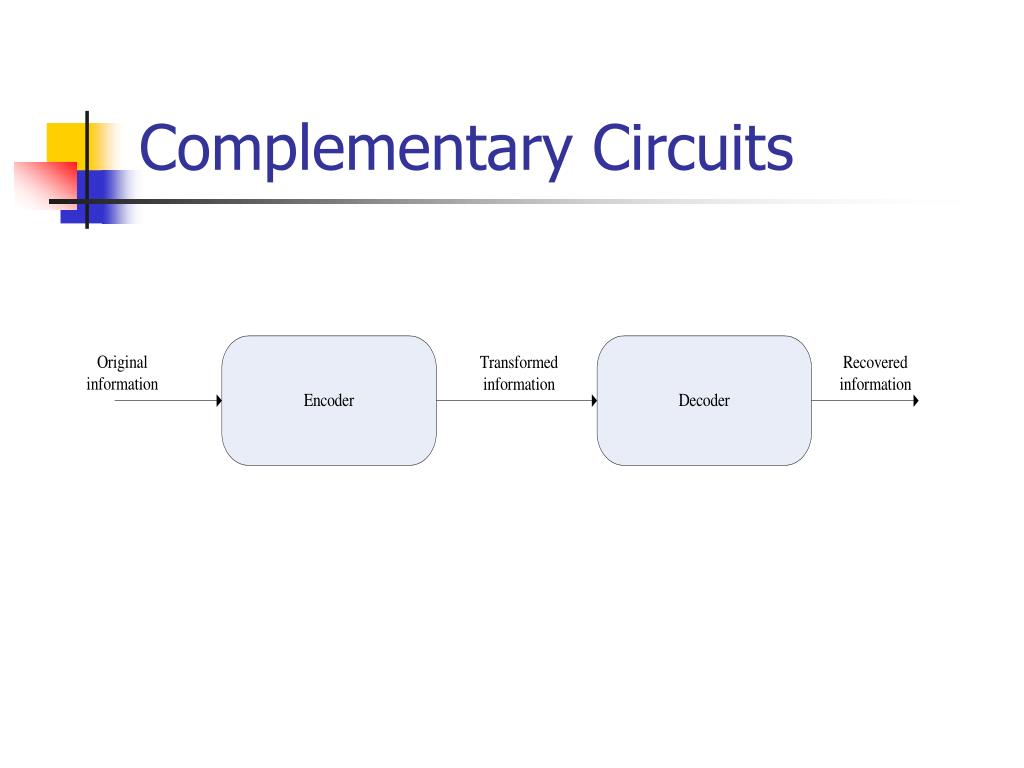 Complementary Circuits

Original information

Encoder

Transformed information

Decoder

Recovered information